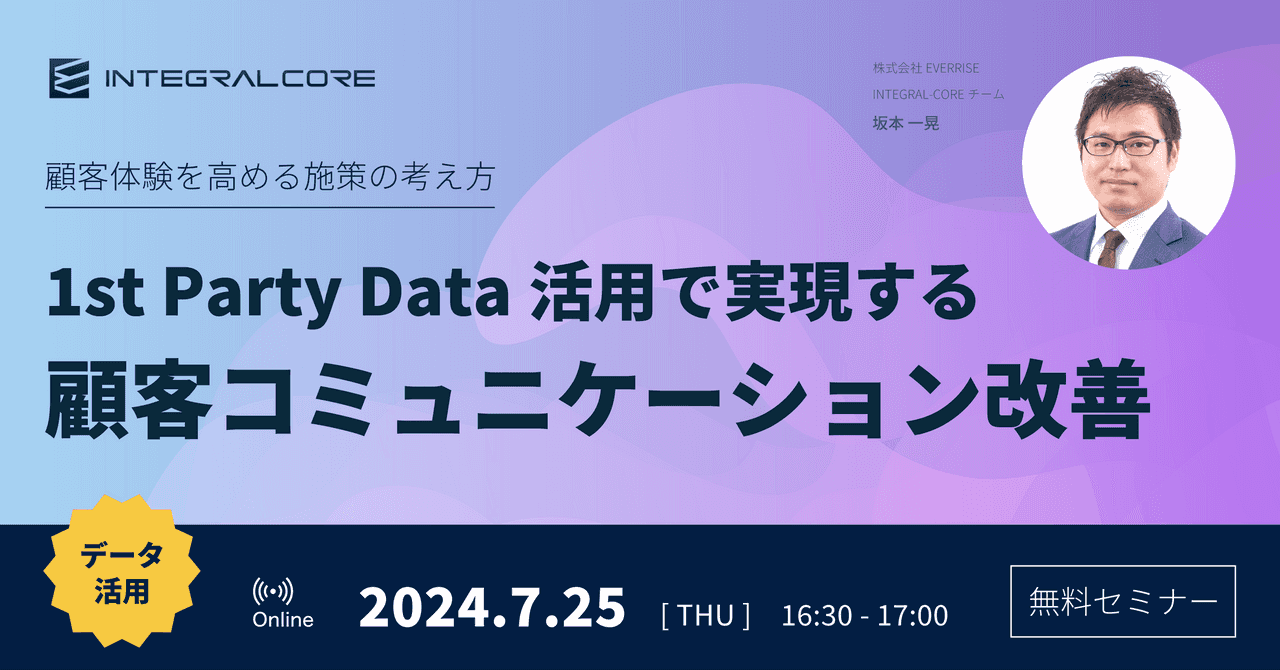 INTEGRALCORE

株式会社 EVERRISE
INTEGRAL-CORE チーム
坂本 一晃

顧客体験を高める施策の考え方

1st Party Data 活用で実現する
顧客コミュニケーション改善

データ活用

Online

2024.7.25 [ THU ] 16:30 - 17:00

無料セミナー